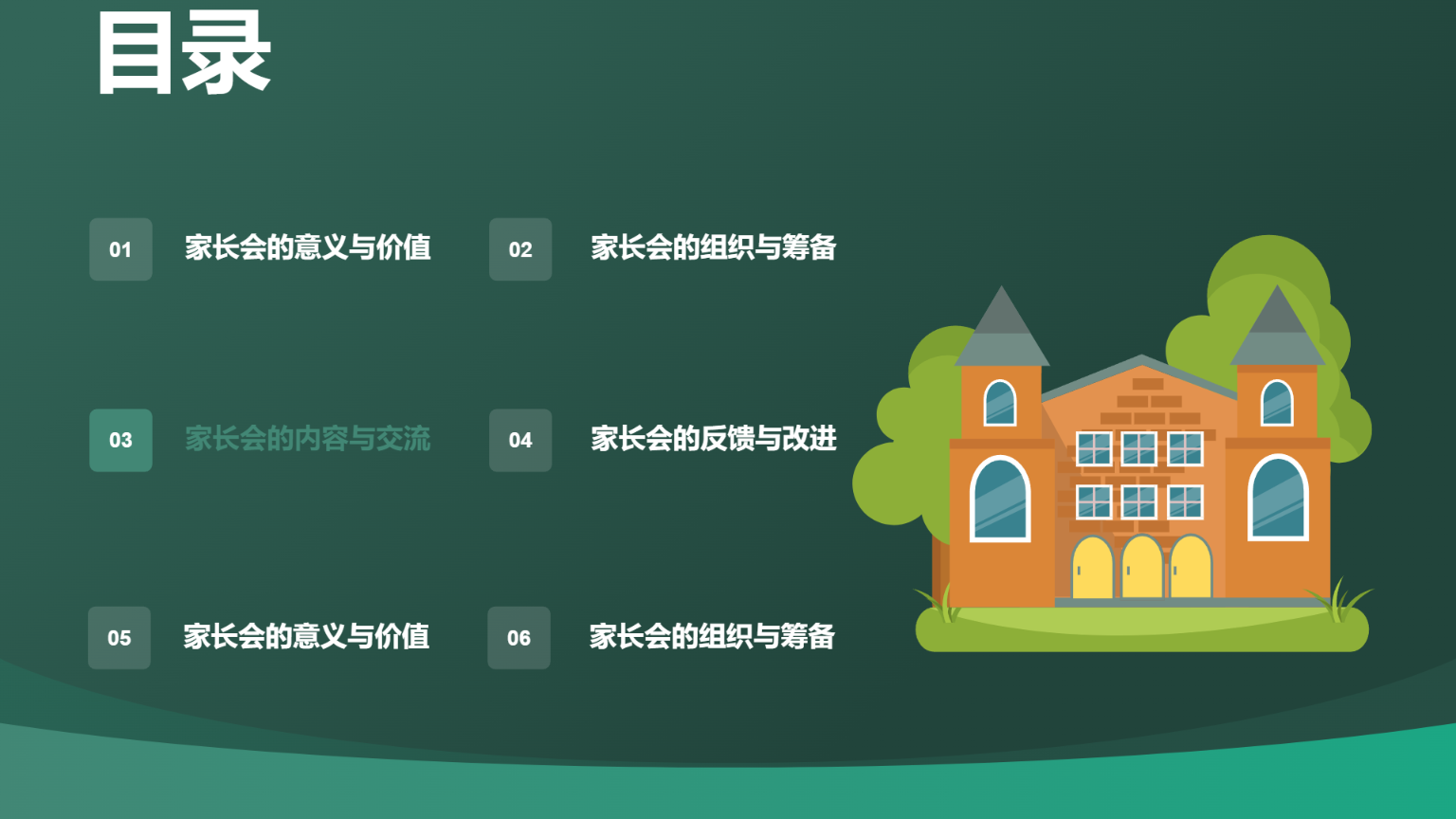 目录

01 家长会的意义与价值

02 家长会的组织与筹备

03 家长会的内容与交流

04 家长会的反馈与改进

05 家长会的意义与价值

06 家长会的组织与筹备